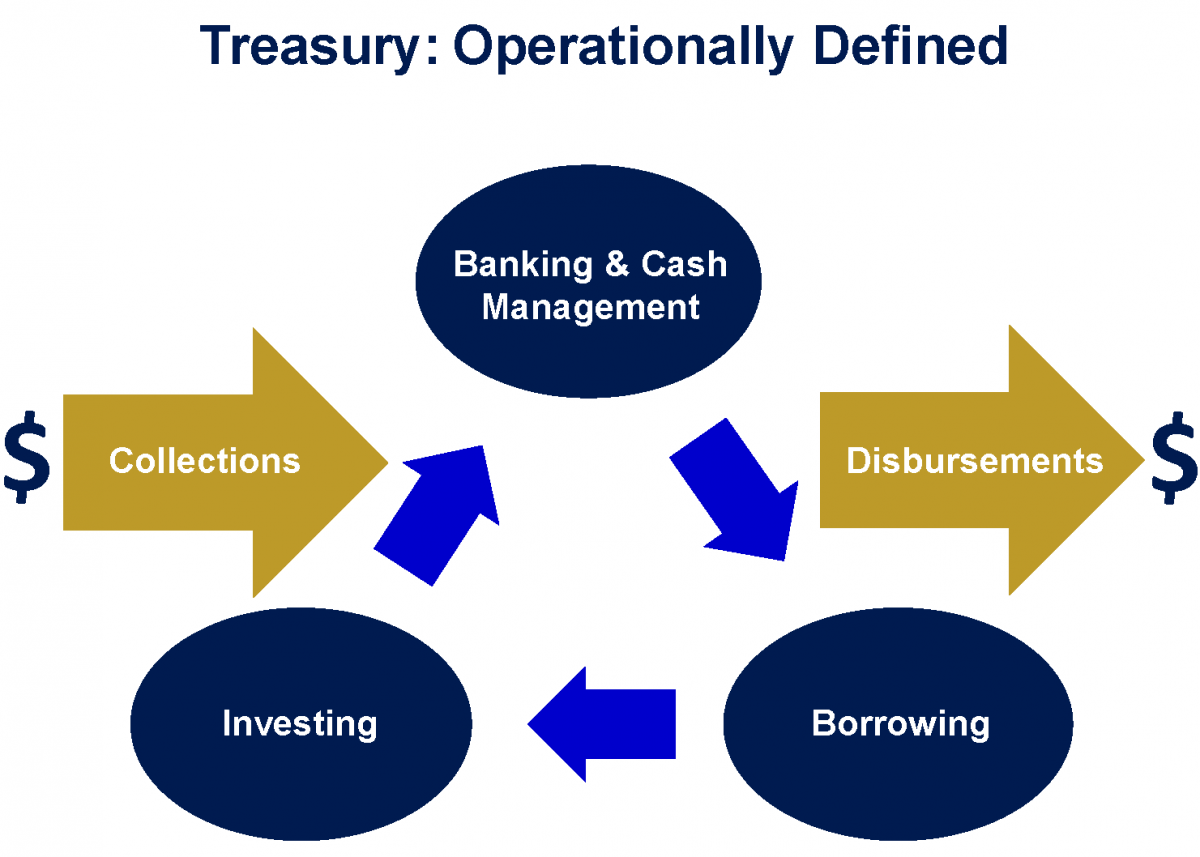 Treasury: Operationally Defined

Banking & Cash Management

$

Collections

Disbursements

$

Investing

Borrowing